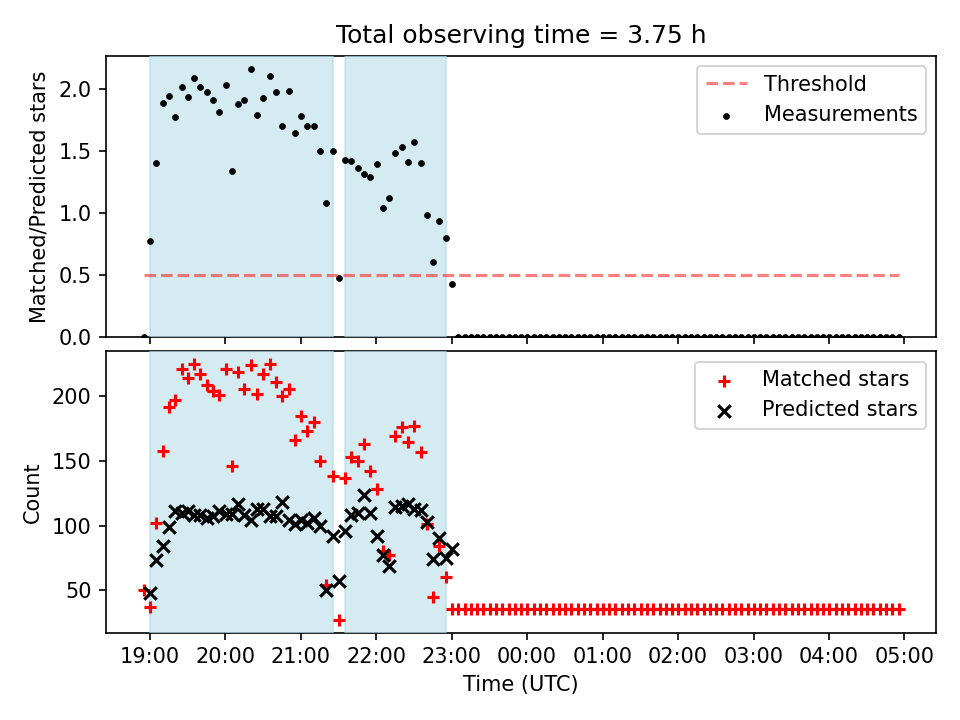 Total observing time = 3.75 h

Matched/Predicted stars

2.0
1.5
1.0
0.5
0.0

Threshold
Measurements

Count

200
150
100
50

Matched stars
Predicted stars

19:00 20:00 21:00 22:00 23:00 00:00 01:00 02:00 03:00 04:00 05:00

Time (UTC)